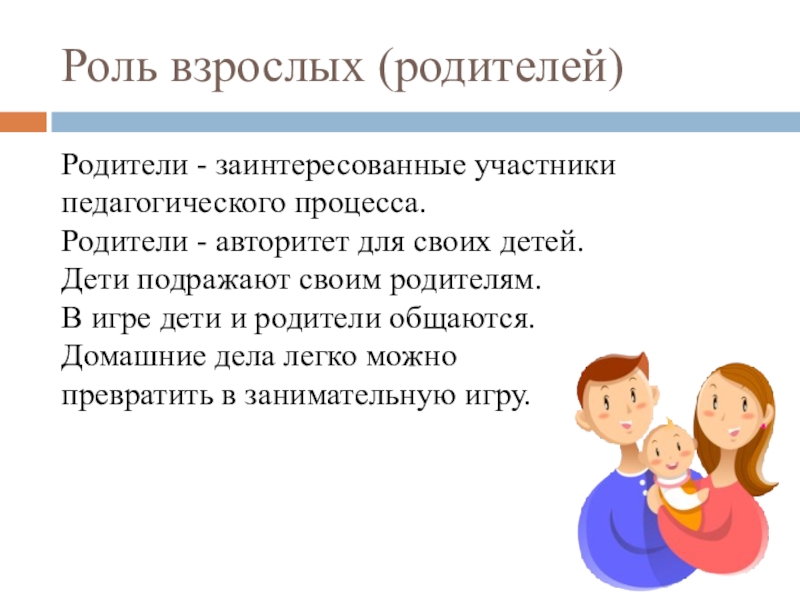 Роль взрослых (родителей)

Родители - заинтересованные участники педагогического процесса.
Родители - авторитет для своих детей.
Дети подражают своим родителям.
В игре дети и родители общаются.
Домашние дела легко можно превратить в занимательную игру.